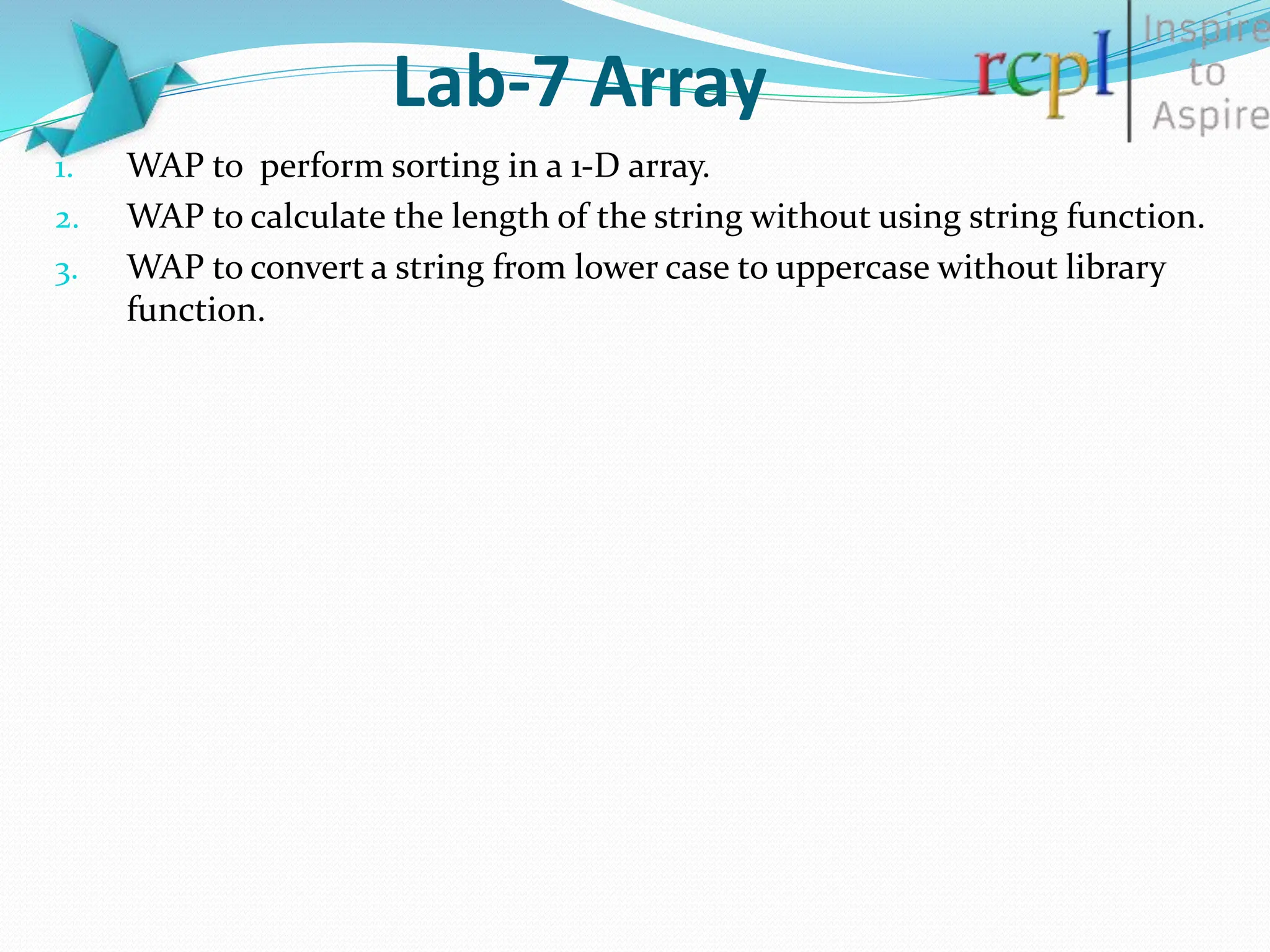 Lab-7 Array

rcpl Inspire to Aspire

1. WAP to perform sorting in a 1-D array.
2. WAP to calculate the length of the string without using string function.
3. WAP to convert a string from lower case to uppercase without library function.